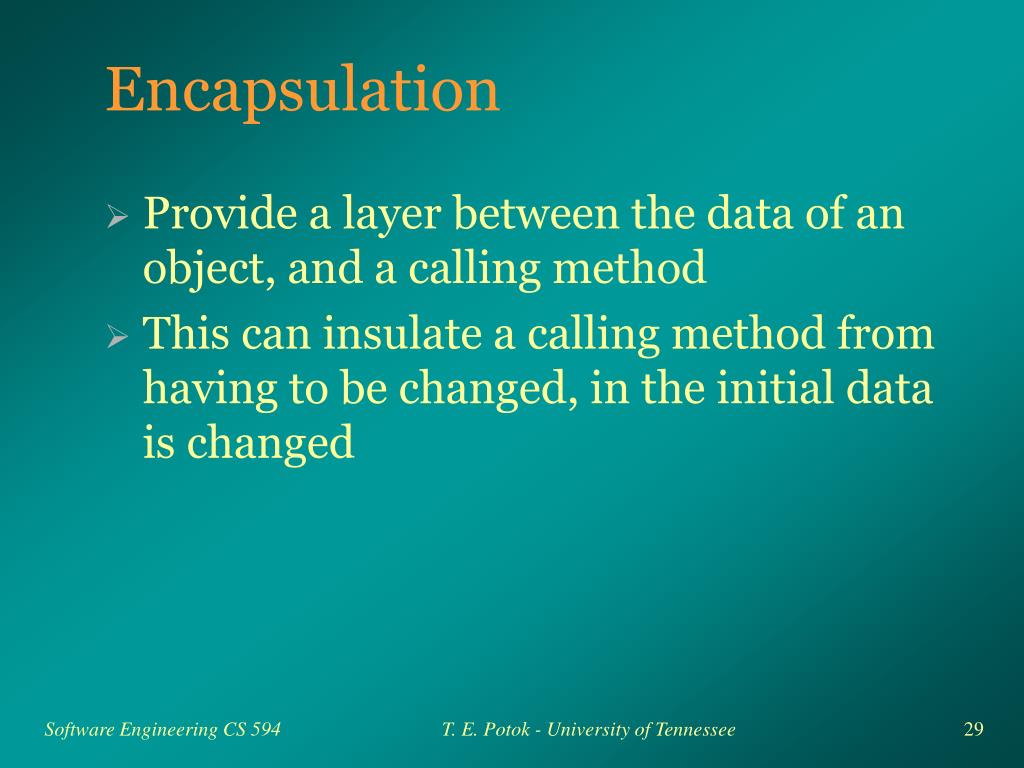 Encapsulation

➢ Provide a layer between the data of an object, and a calling method

➢ This can insulate a calling method from having to be changed, in the initial data is changed

Software Engineering CS 594

T. E. Potok - University of Tennessee

29